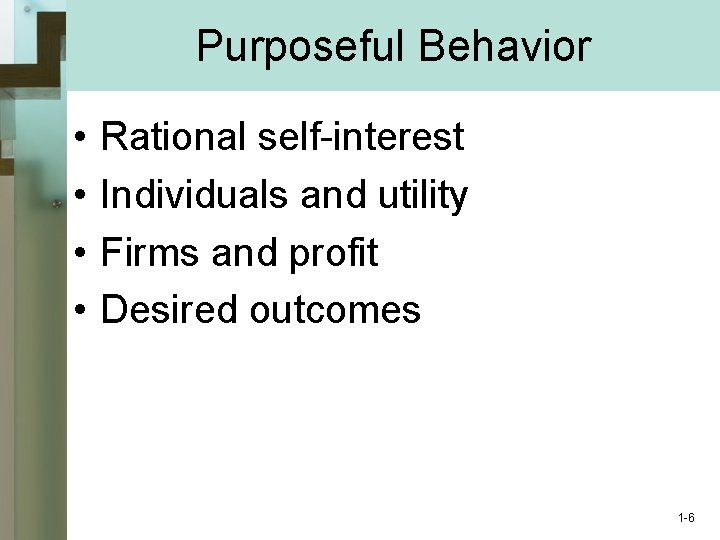 Purposeful Behavior

• Rational self-interest
• Individuals and utility
• Firms and profit
• Desired outcomes

1-6